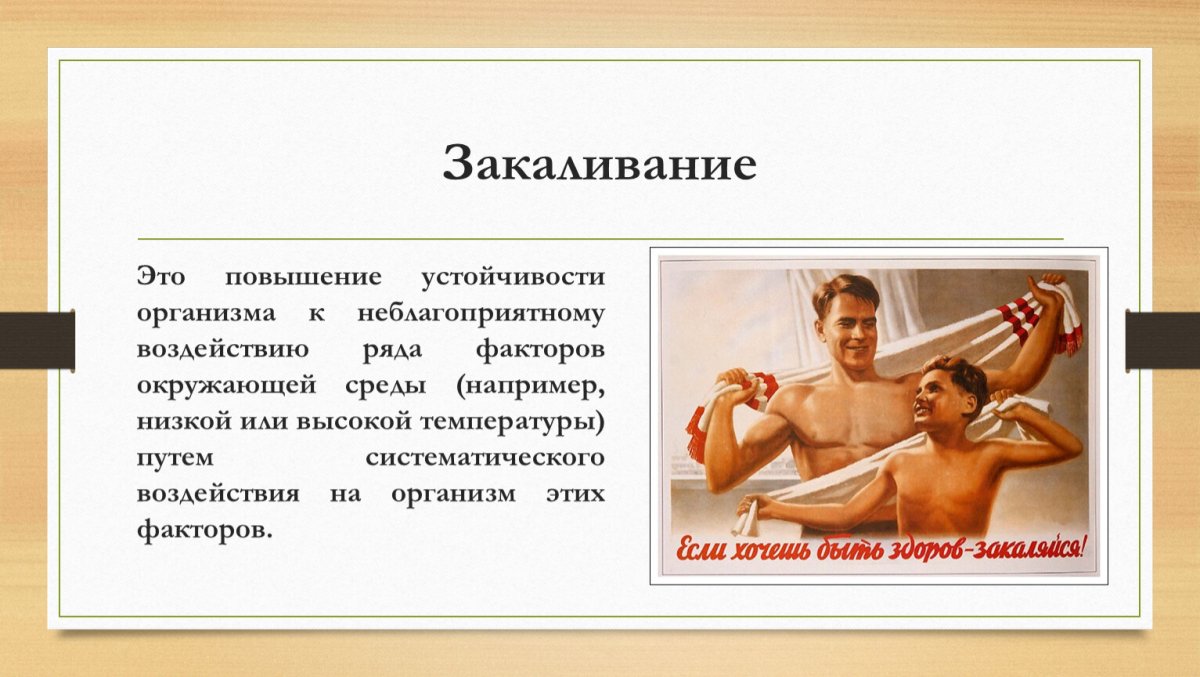 Закаливание

Это повышение устойчивости организма к неблагоприятному воздействию ряда факторов окружающей среды (например, низкой или высокой температуры) путем систематического воздействия на организм этих факторов.

Если хочешь быть здоров-закаляйся!